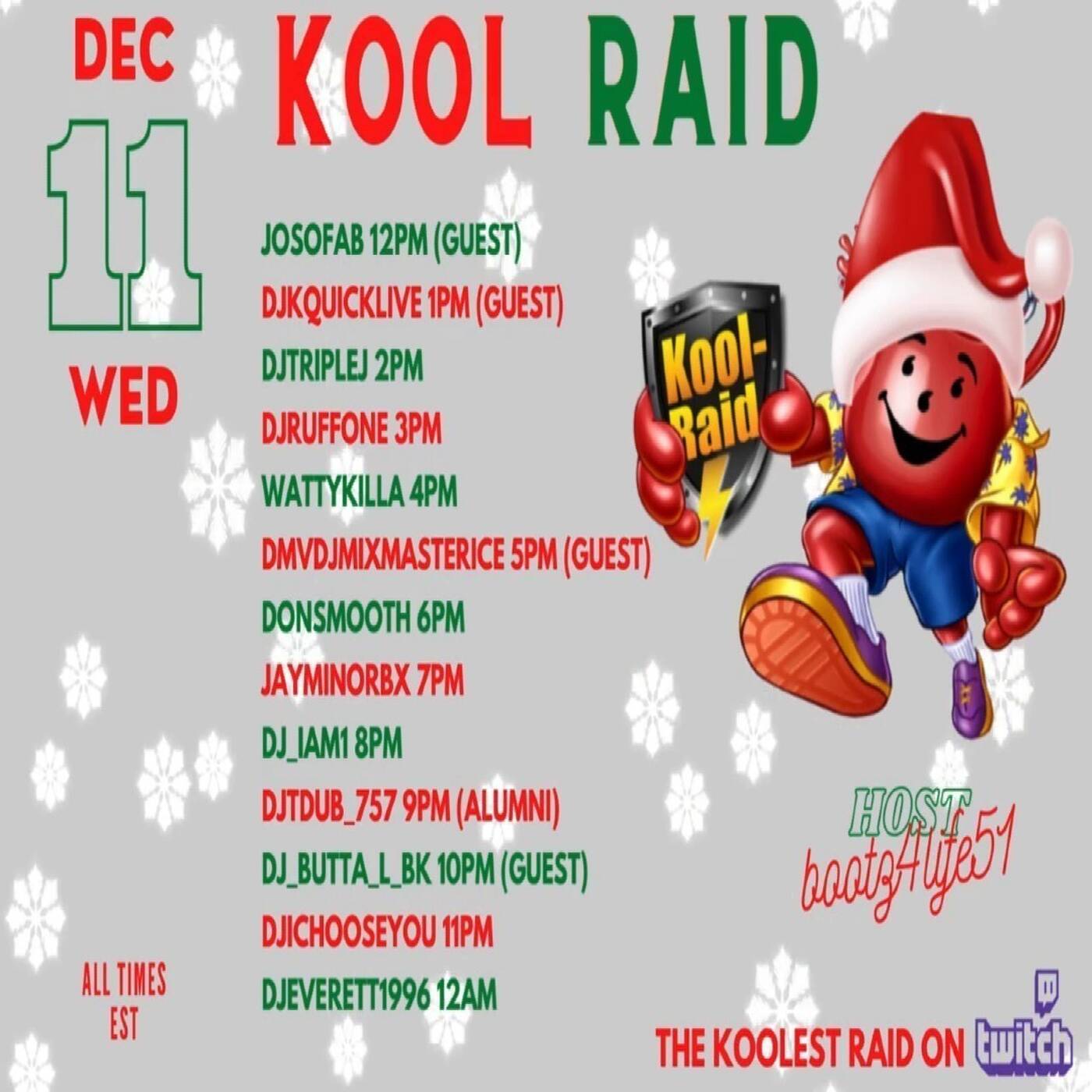 DEC
11
WED

KOOL RAID

JOSOFAB 12PM (GUEST)
DJKQUICKLIVE 1PM (GUEST)
DJTRIPLEJ 2PM
DJRUFFONE 3PM
WATTYKILLA 4PM
DMVDJMIXMASTERICE 5PM (GUEST)
DONSMOOTH 6PM
JAYMINORBX 7PM
DJ_IAM1 8PM
DJTDUB_757 9PM (ALUMNI)
DJ_BUTTA_L_BK 10PM (GUEST)
DJICHOOSEYOU 11PM
DJEVERETT1996 12AM

Kool-Raid

HOST
bootz4lyfe51

ALL TIMES EST

THE KOOLEST RAID ON twitch